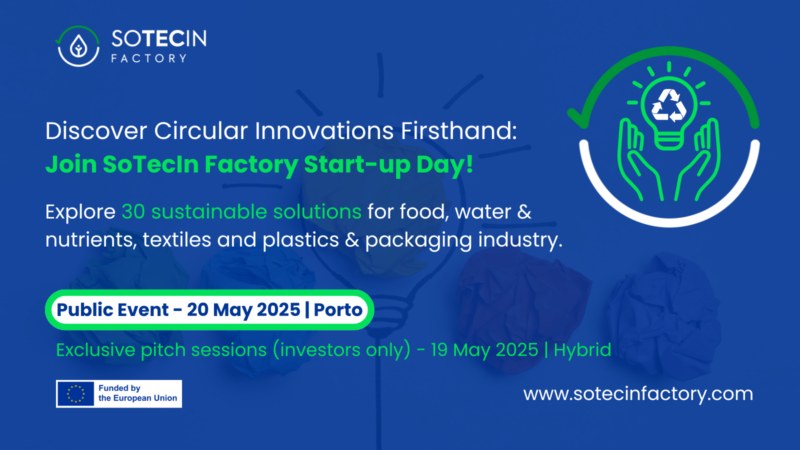 SOTECIN
FACTORY

Discover Circular Innovations Firsthand:
Join SoTecIn Factory Start-up Day!

Explore 30 sustainable solutions for food, water & nutrients, textiles and plastics & packaging industry.

Public Event - 20 May 2025 | Porto

Exclusive pitch sessions (investors only) - 19 May 2025 | Hybrid

Funded by the European Union

www.sotecinfactory.com